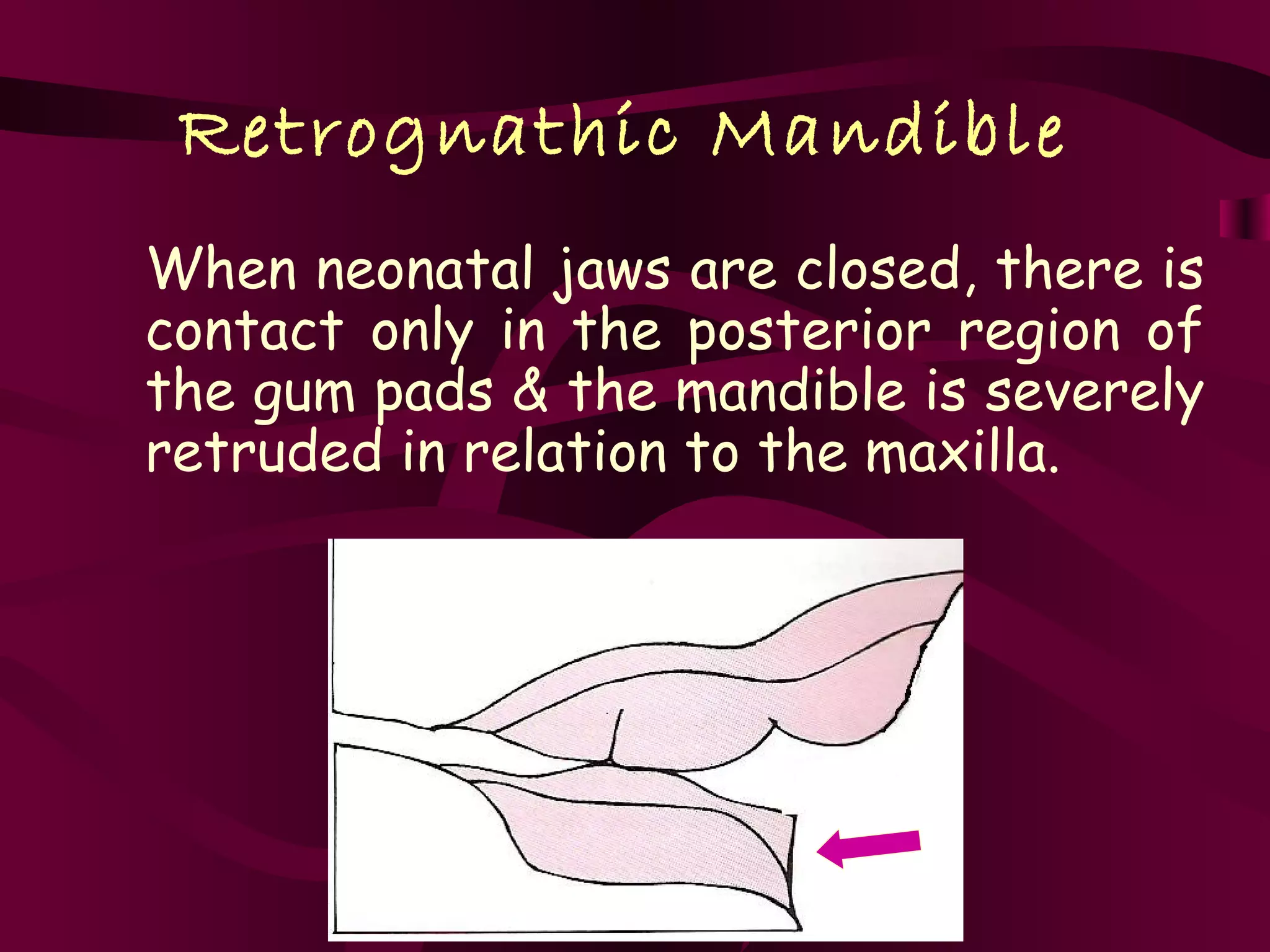 Retrognathic Mandible

When neonatal jaws are closed, there is contact only in the posterior region of the gum pads & the mandible is severely retruded in relation to the maxilla.